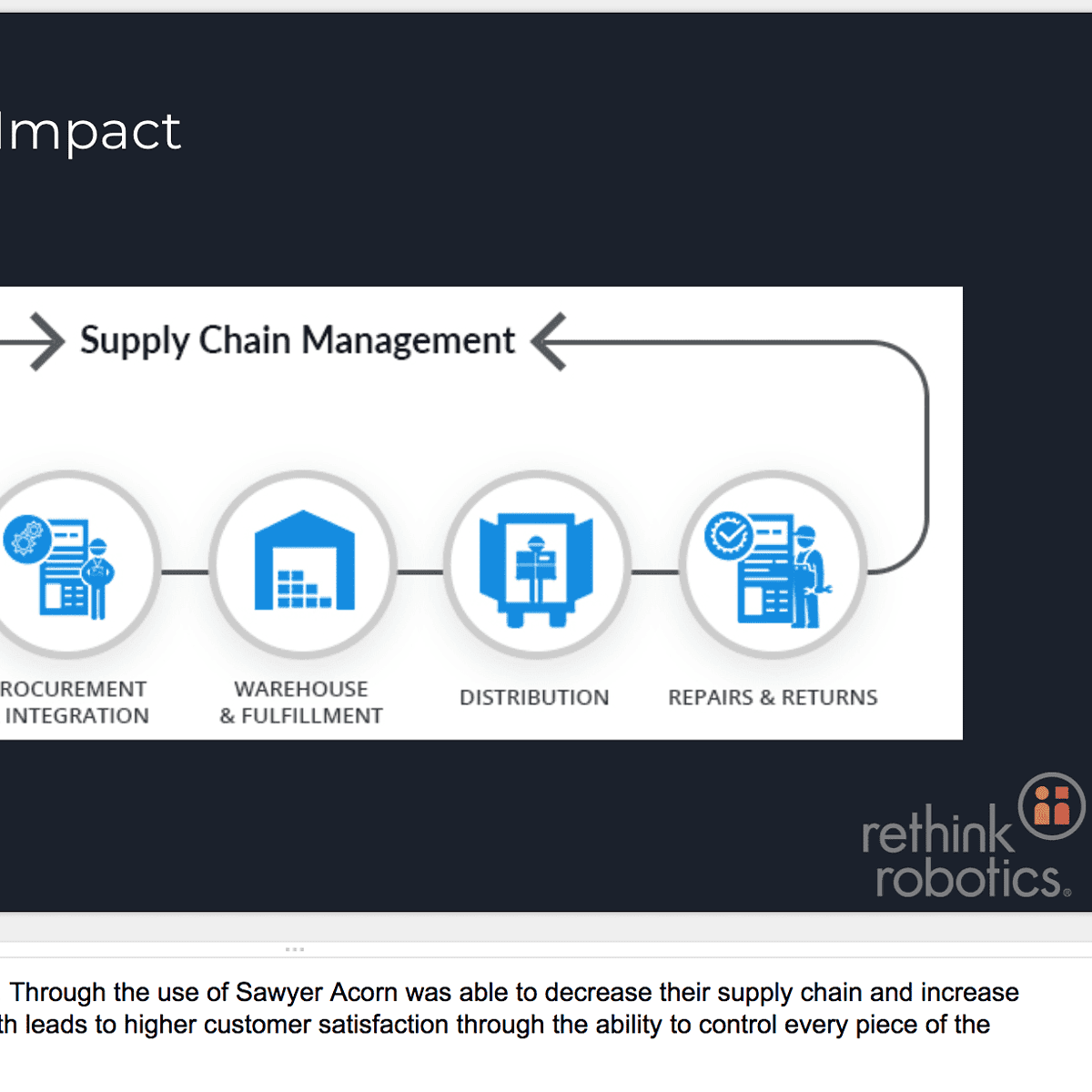 Impact

Supply Chain Management

ROCUREMENT INTEGRATION

WAREHOUSE & FULFILLMENT

DISTRIBUTION

REPAIRS & RETURNS

rethink robotics®

Through the use of Sawyer Acorn was able to decrease their supply chain and increase
th leads to higher customer satisfaction through the ability to control every piece of the